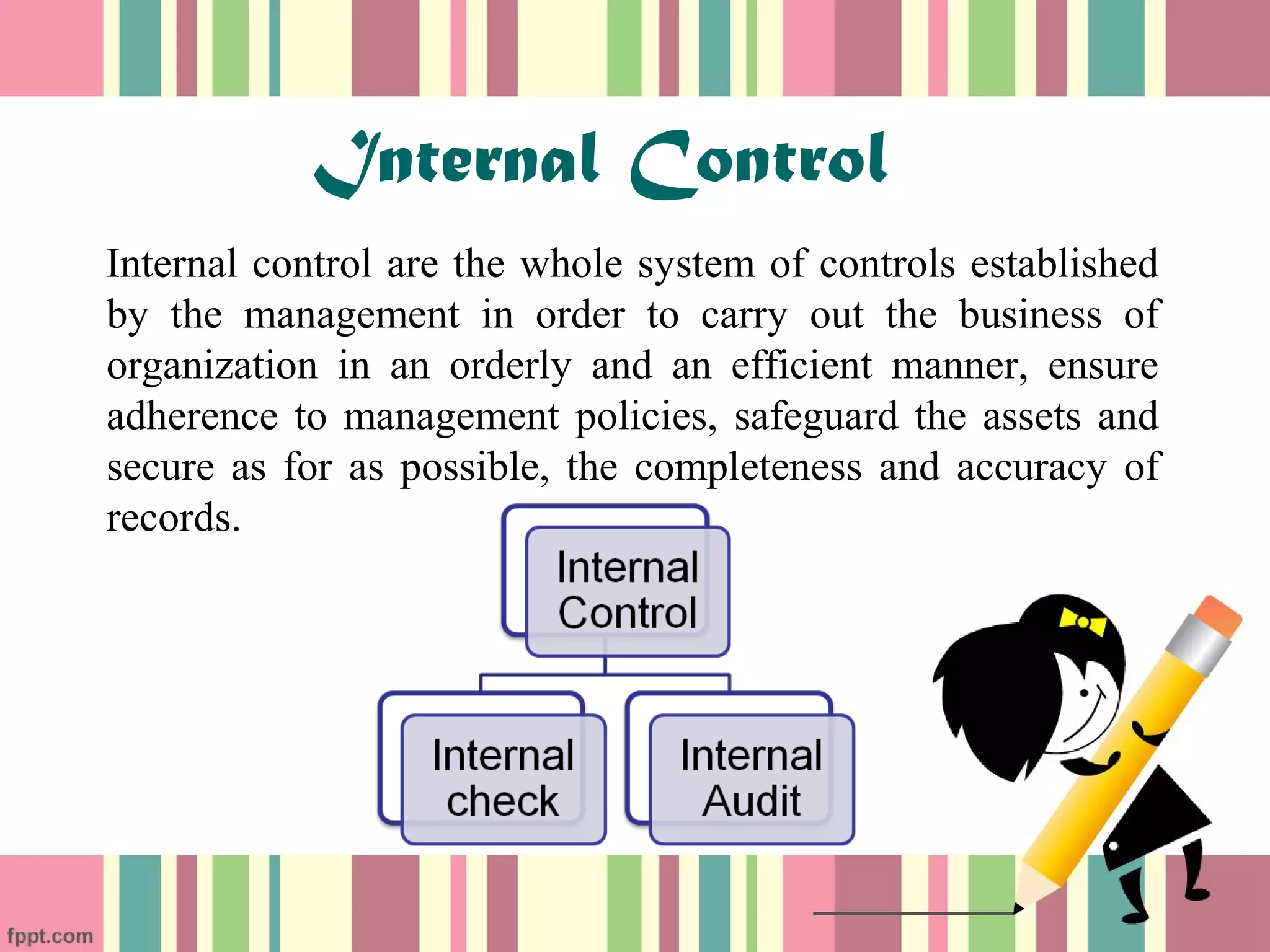 Internal Control

Internal control are the whole system of controls established by the management in order to carry out the business of organization in an orderly and an efficient manner, ensure adherence to management policies, safeguard the assets and secure as for as possible, the completeness and accuracy of records.

Internal Control

Internal check

Internal Audit

fppt.com